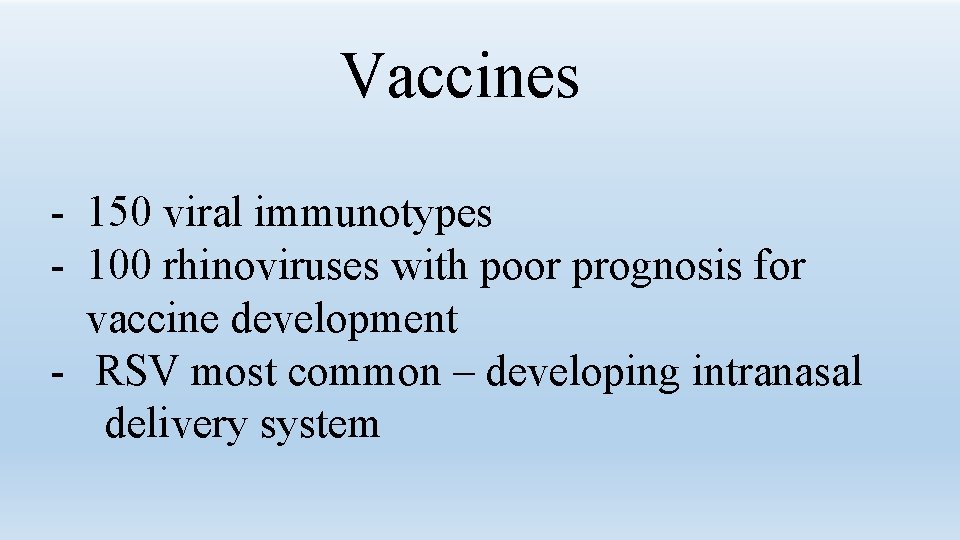 Vaccines

- 150 viral immunotypes
- 100 rhinoviruses with poor prognosis for vaccine development
- RSV most common – developing intranasal delivery system